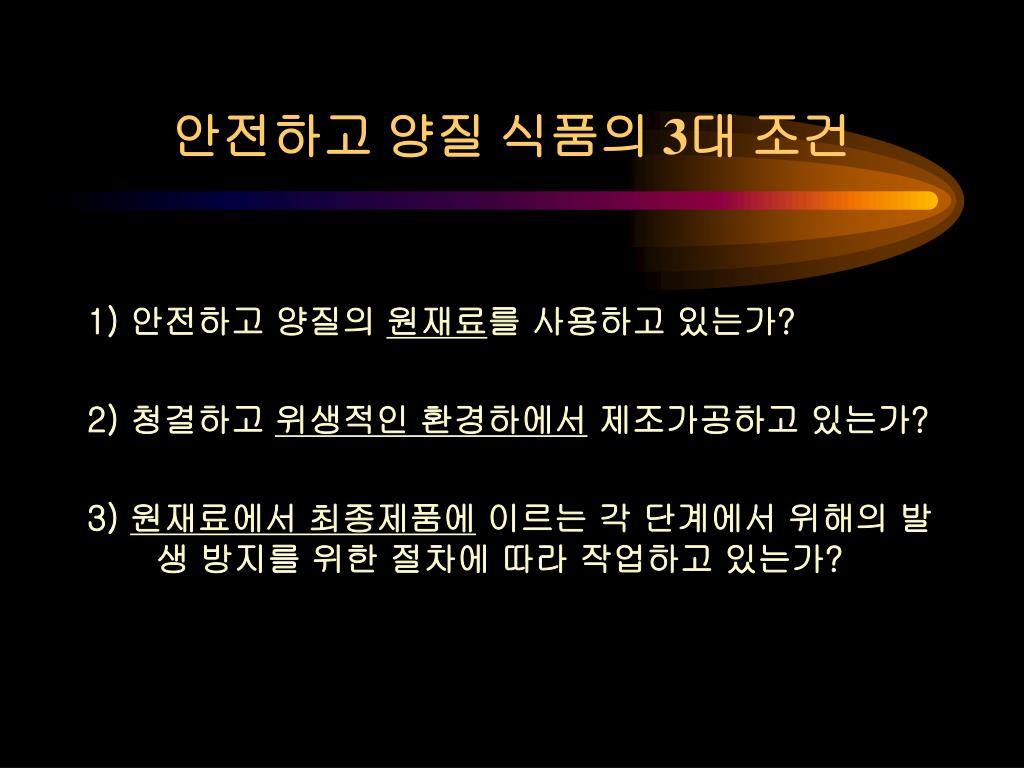 안전하고 양질 식품의 3대 조건

1) 안전하고 양질의 원재료를 사용하고 있는가?

2) 청결하고 위생적인 환경하에서 제조가공하고 있는가?

3) 원재료에서 최종제품에 이르는 각 단계에서 위해의 발생 방지를 위한 절차에 따라 작업하고 있는가?